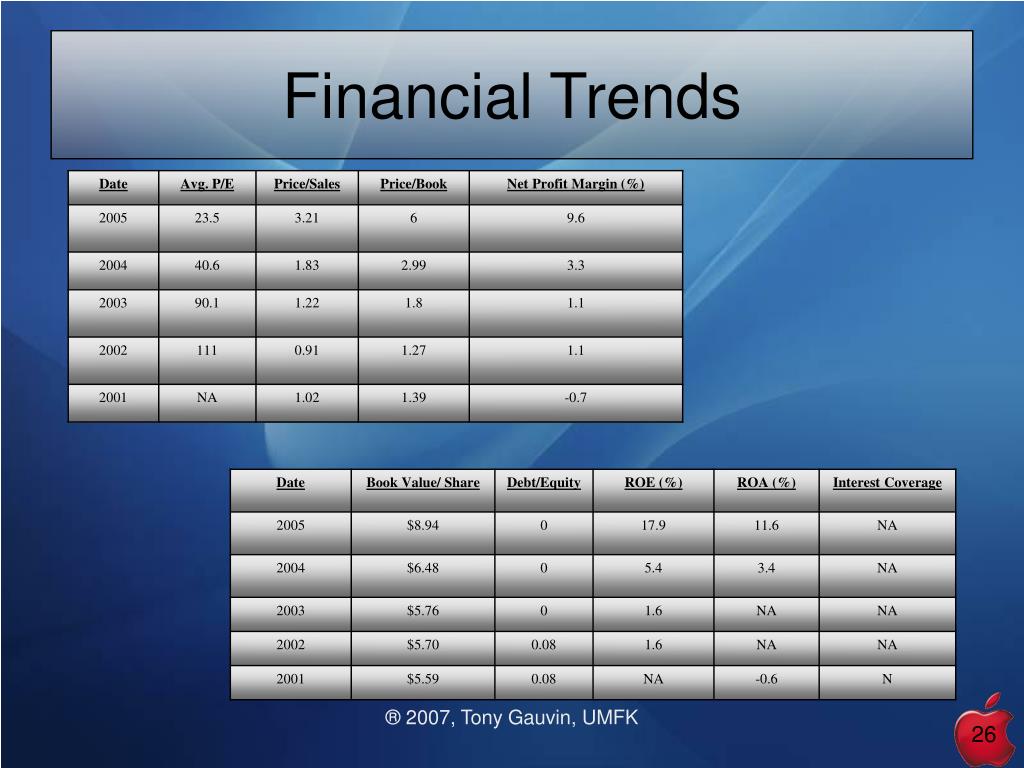 Financial Trends

| Date | Avg. P/E | Price/Sales | Price/Book | Net Profit Margin (%) |
|---|---|---|---|---|
| 2005 | 23.5 | 3.21 | 6 | 9.6 |
| 2004 | 40.6 | 1.83 | 2.99 | 3.3 |
| 2003 | 90.1 | 1.22 | 1.8 | 1.1 |
| 2002 | 111 | 0.91 | 1.27 | 1.1 |
| 2001 | NA | 1.02 | 1.39 | -0.7 |

| Date | Book Value/ Share | Debt/Equity | ROE (%) | ROA (%) | Interest Coverage |
|---|---|---|---|---|---|
| 2005 | $8.94 | 0 | 17.9 | 11.6 | NA |
| 2004 | $6.48 | 0 | 5.4 | 3.4 | NA |
| 2003 | $5.76 | 0 | 1.6 | NA | NA |
| 2002 | $5.70 | 0.08 | 1.6 | NA | NA |
| 2001 | $5.59 | 0.08 | NA | -0.6 | N |

® 2007, Tony Gauvin, UMFK

26